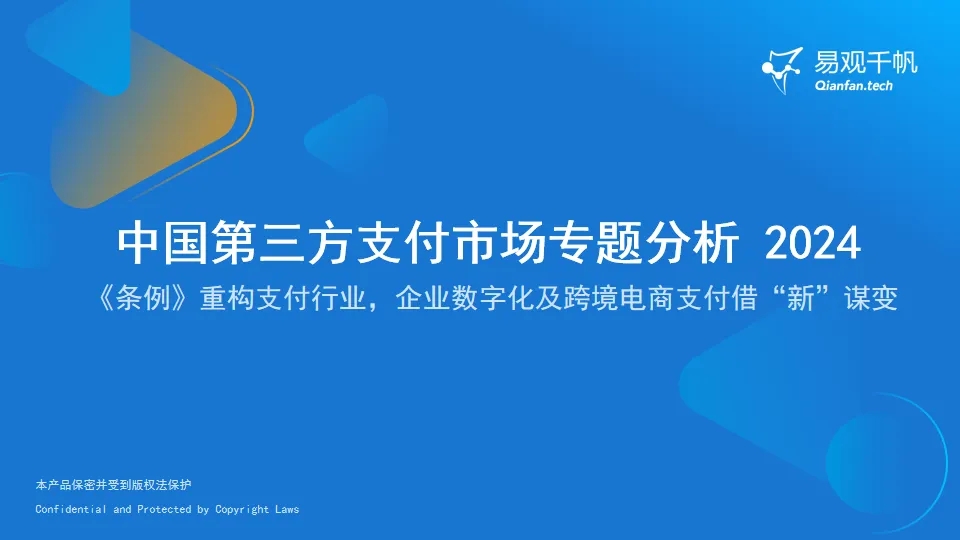 易观千帆
Qianfan.tech

中国第三方支付市场专题分析 2024
《条例》重构支付行业，企业数字化及跨境电商支付借“新”谋变

本产品保密并受到版权法保护
Confidential and Protected by Copyright Laws